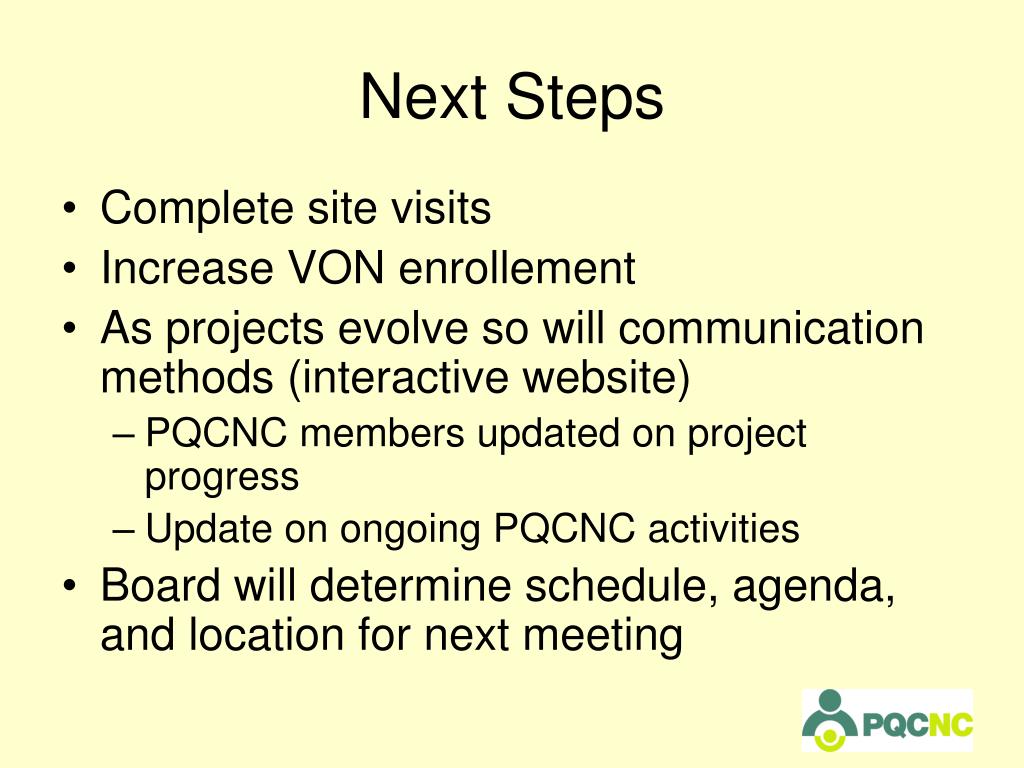 Next Steps

• Complete site visits
• Increase VON enrollement
• As projects evolve so will communication methods (interactive website)
– PQCNC members updated on project progress
– Update on ongoing PQCNC activities
• Board will determine schedule, agenda, and location for next meeting

PQCNC